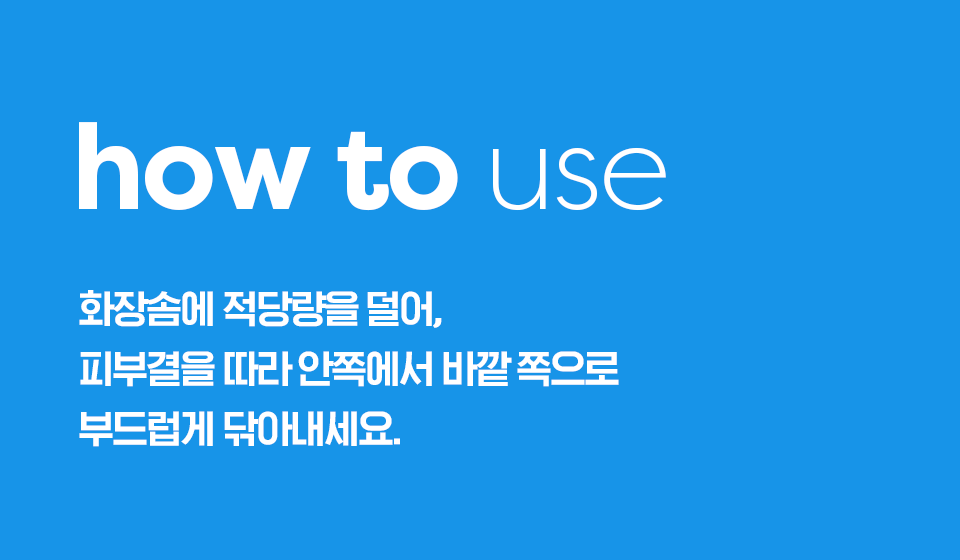 how to use

화장솜에 적당량을 덜어,
피부결을 따라 안쪽에서 바깥 쪽으로
부드럽게 닦아내세요.